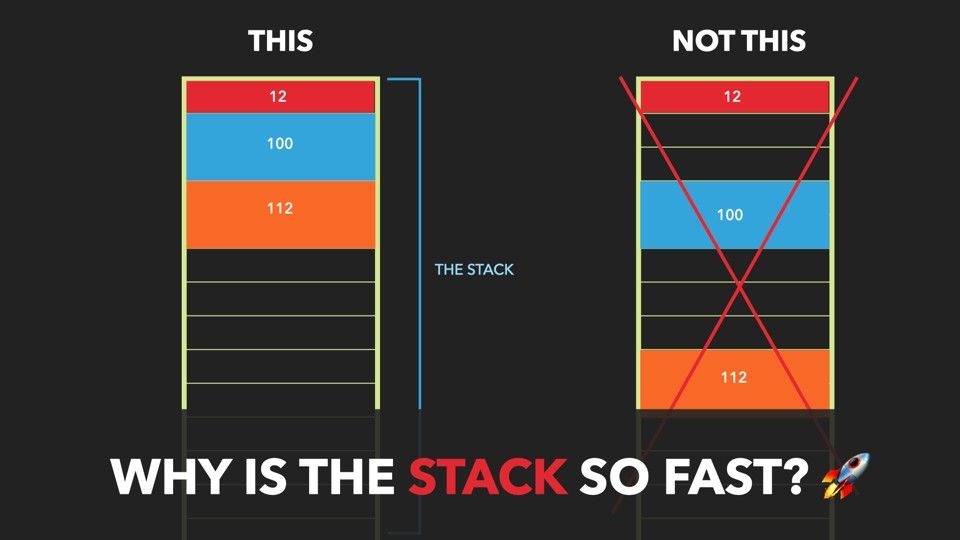 THIS

12
100
112

THE STACK

NOT THIS

12
100
112

WHY IS THE STACK SO FAST? 🚀